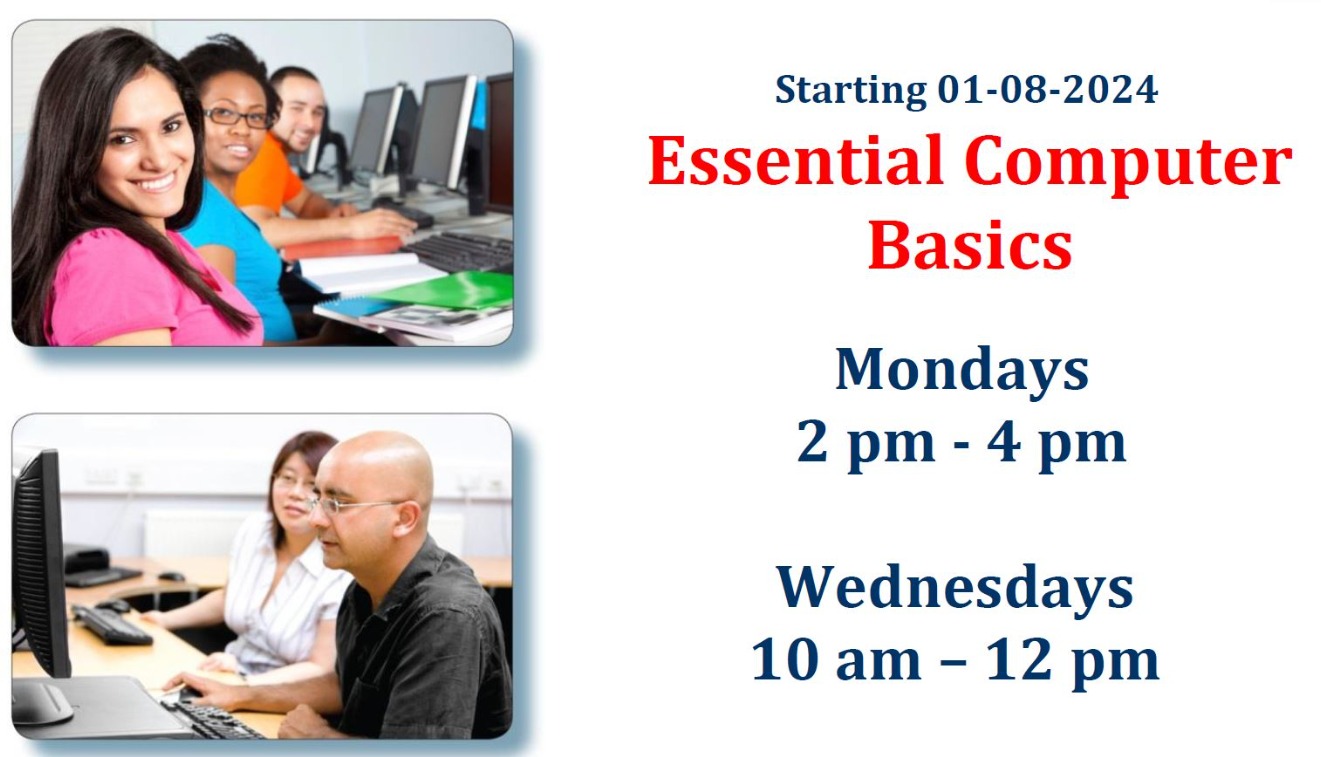 Starting 01-08-2024

Essential Computer Basics

Mondays
2 pm - 4 pm

Wednesdays
10 am – 12 pm